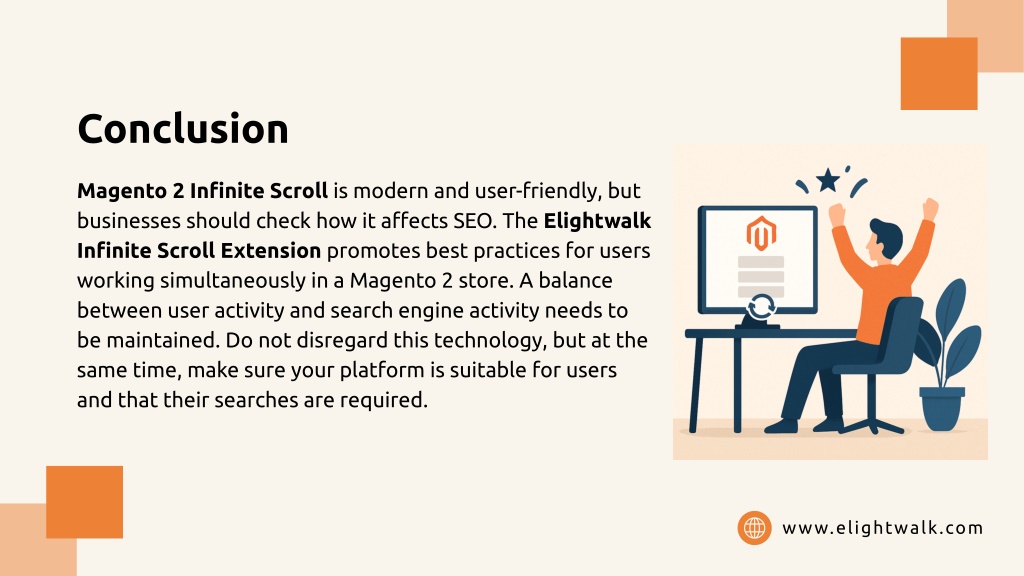 Conclusion

Magento 2 Infinite Scroll is modern and user-friendly, but businesses should check how it affects SEO. The Elightwalk Infinite Scroll Extension promotes best practices for users working simultaneously in a Magento 2 store. A balance between user activity and search engine activity needs to be maintained. Do not disregard this technology, but at the same time, make sure your platform is suitable for users and that their searches are required.

www.elightwalk.com